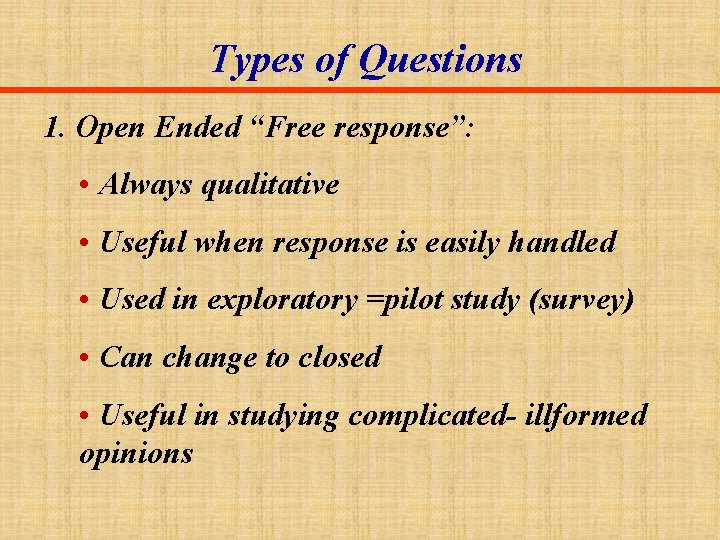 Types of Questions

1. Open Ended “Free response”:

• Always qualitative

• Useful when response is easily handled

• Used in exploratory =pilot study (survey)

• Can change to closed

• Useful in studying complicated- illformed opinions